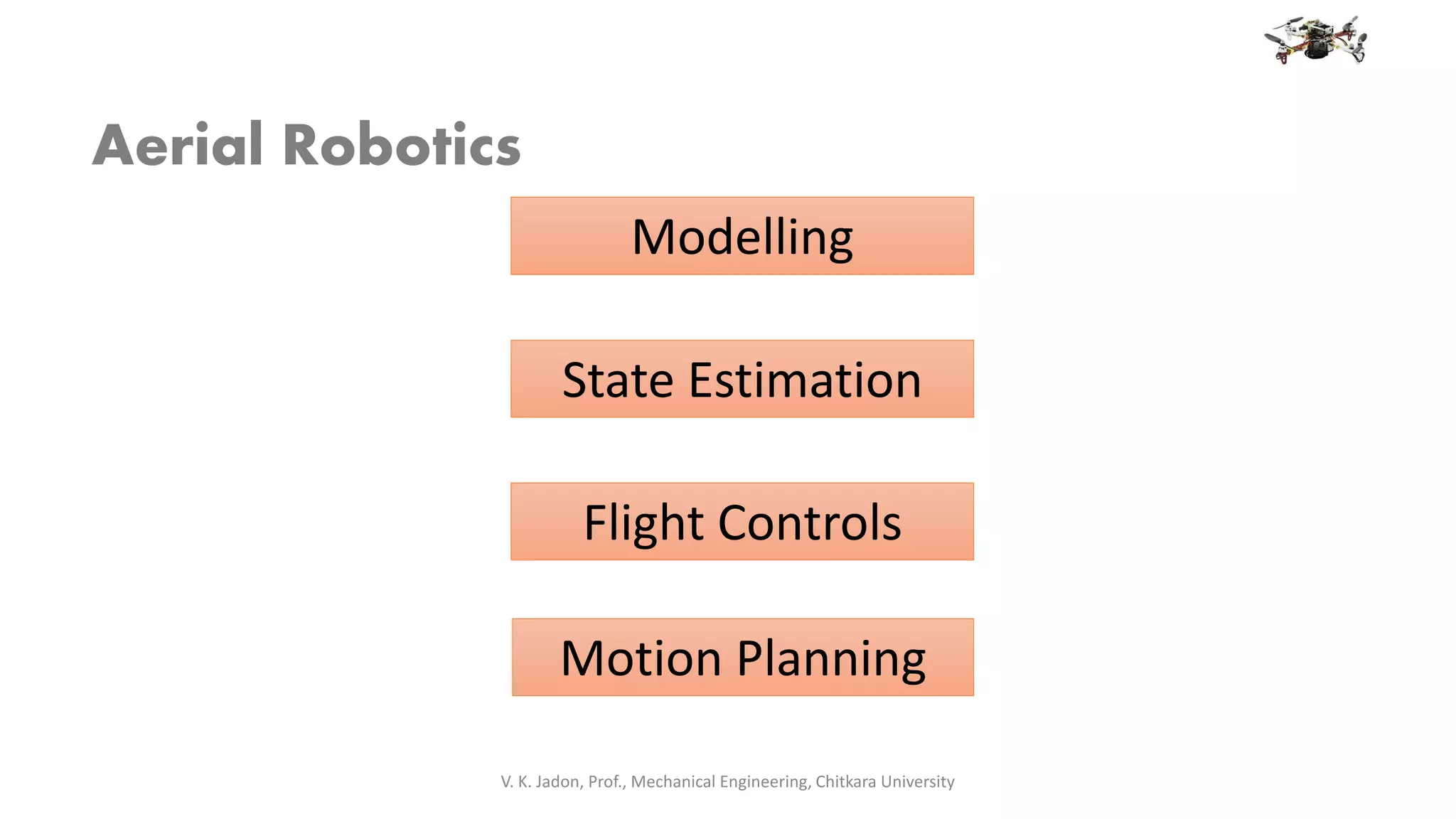 Aerial Robotics

Modelling

State Estimation

Flight Controls

Motion Planning

V. K. Jadon, Prof., Mechanical Engineering, Chitkara University